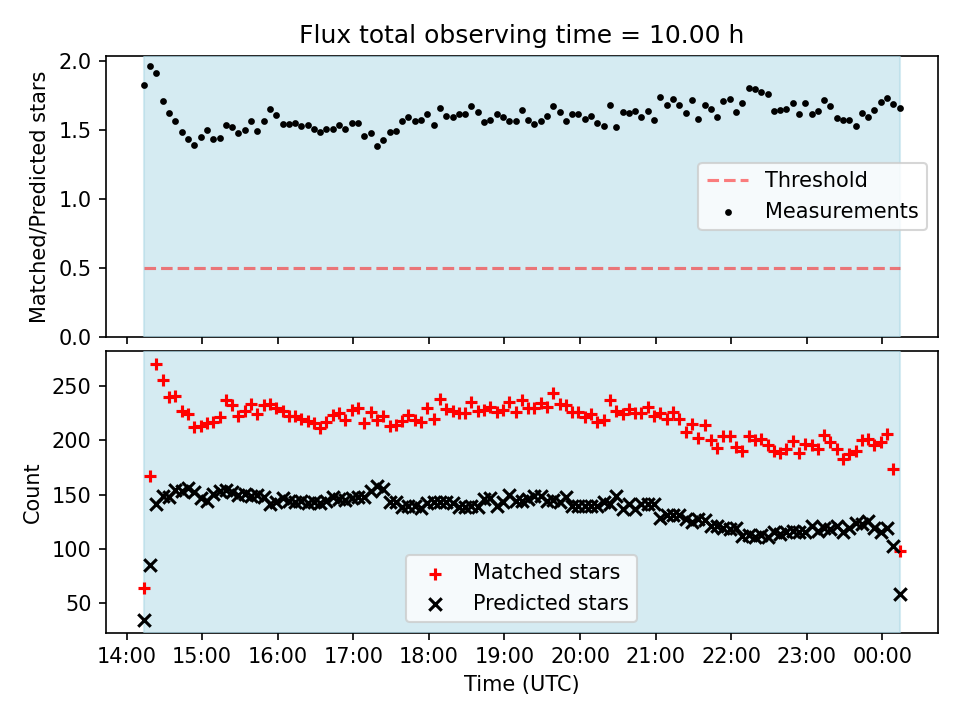 Flux total observing time = 10.00 h

Matched/Predicted stars

2.0
1.5
1.0
0.5
0.0

Threshold
Measurements

Count

250
200
150
100
50

Matched stars
Predicted stars

14:00 15:00 16:00 17:00 18:00 19:00 20:00 21:00 22:00 23:00 00:00

Time (UTC)